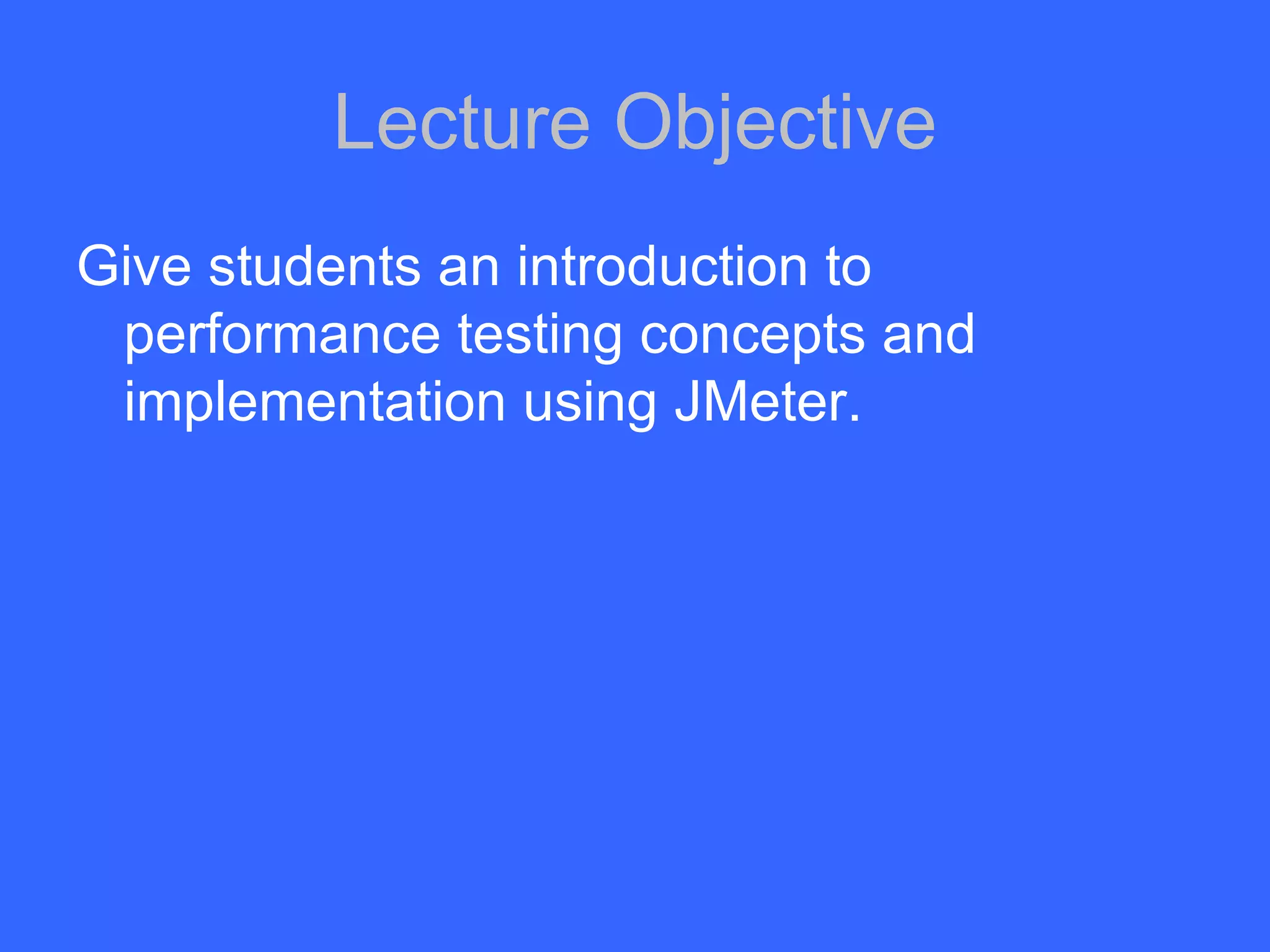 Lecture Objective

Give students an introduction to performance testing concepts and implementation using JMeter.